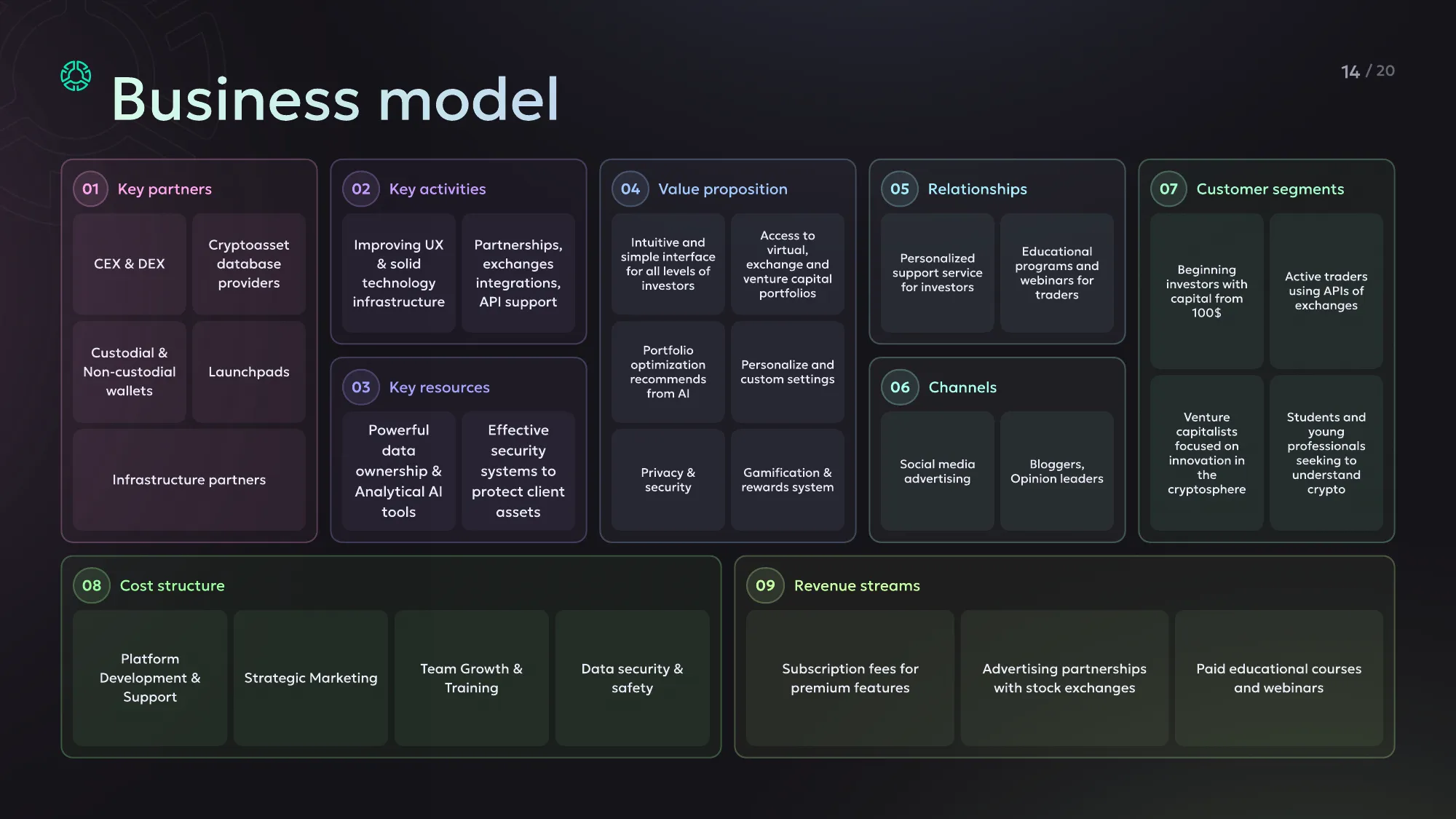 Business model

14 / 20

01 Key partners

CEX & DEX

Cryptoasset database providers

Custodial & Non-custodial wallets

Launchpads

Infrastructure partners

02 Key activities

Improving UX & solid technology infrastructure

Partnerships, exchanges integrations, API support

03 Key resources

Powerful data ownership & Analytical AI tools

Effective security systems to protect client assets

04 Value proposition

Intuitive and simple interface for all levels of investors

Access to virtual, exchange and venture capital portfolios

Portfolio optimization recommends from AI

Personalize and custom settings

Privacy & security

Gamification & rewards system

05 Relationships

Personalized support service for investors

Educational programs and webinars for traders

06 Channels

Social media advertising

Bloggers, Opinion leaders

07 Customer segments

Beginning investors with capital from 100$

Active traders using APIs of exchanges

Venture capitalists focused on innovation in the cryptosphere

Students and young professionals seeking to understand crypto

08 Cost structure

Platform Development & Support

Strategic Marketing

Team Growth & Training

Data security & safety

09 Revenue streams

Subscription fees for premium features

Advertising partnerships with stock exchanges

Paid educational courses and webinars